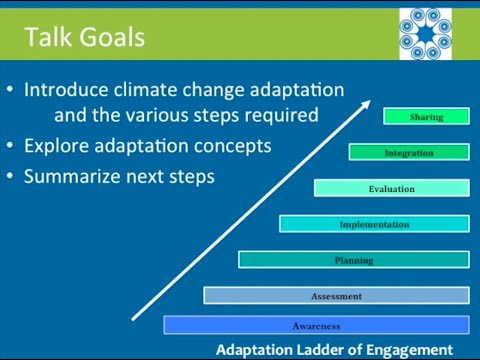 Talk Goals

• Introduce climate change adaptation and the various steps required
• Explore adaptation concepts
• Summarize next steps

Sharing
Integration
Evaluation
Implementation
Planning
Assessment
Awareness

Adaptation Ladder of Engagement